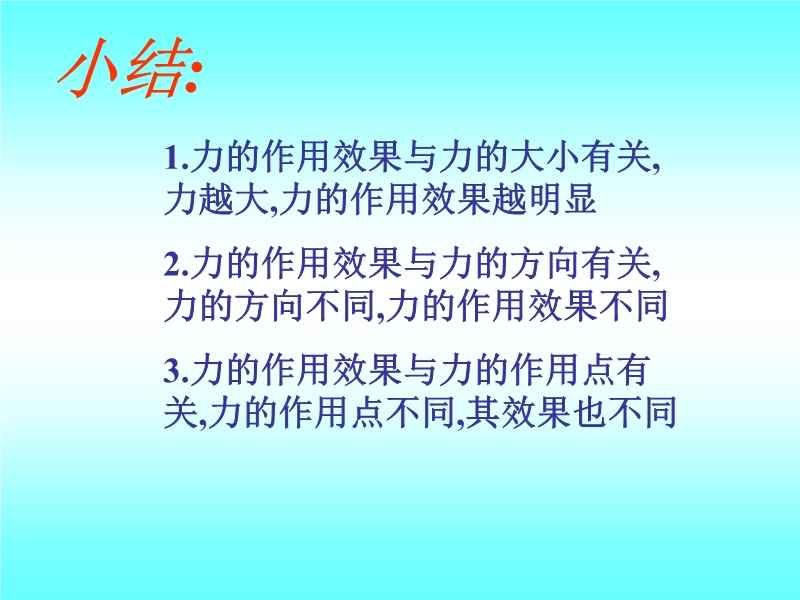 小结:

1.力的作用效果与力的大小有关,力越大,力的作用效果越明显

2.力的作用效果与力的方向有关,力的方向不同,力的作用效果不同

3.力的作用效果与力的作用点有关,力的作用点不同,其效果也不同